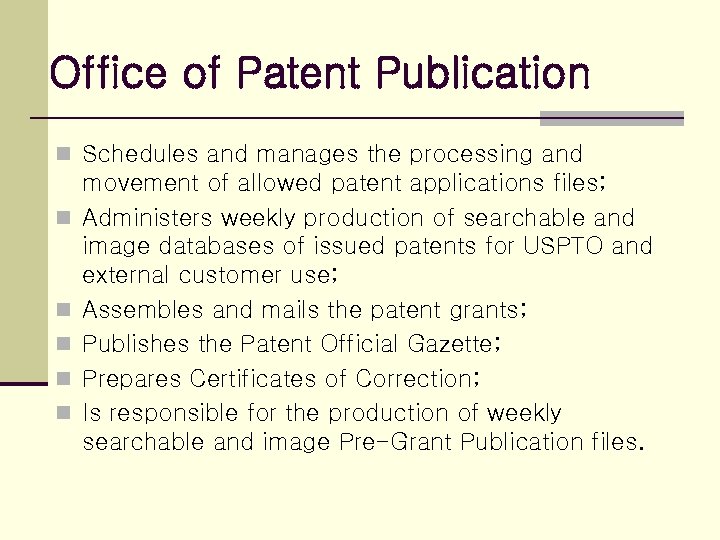 Office of Patent Publication

Schedules and manages the processing and movement of allowed patent applications files;

Administers weekly production of searchable and image databases of issued patents for USPTO and external customer use;

Assembles and mails the patent grants;

Publishes the Patent Official Gazette;

Prepares Certificates of Correction;

Is responsible for the production of weekly searchable and image Pre-Grant Publication files.